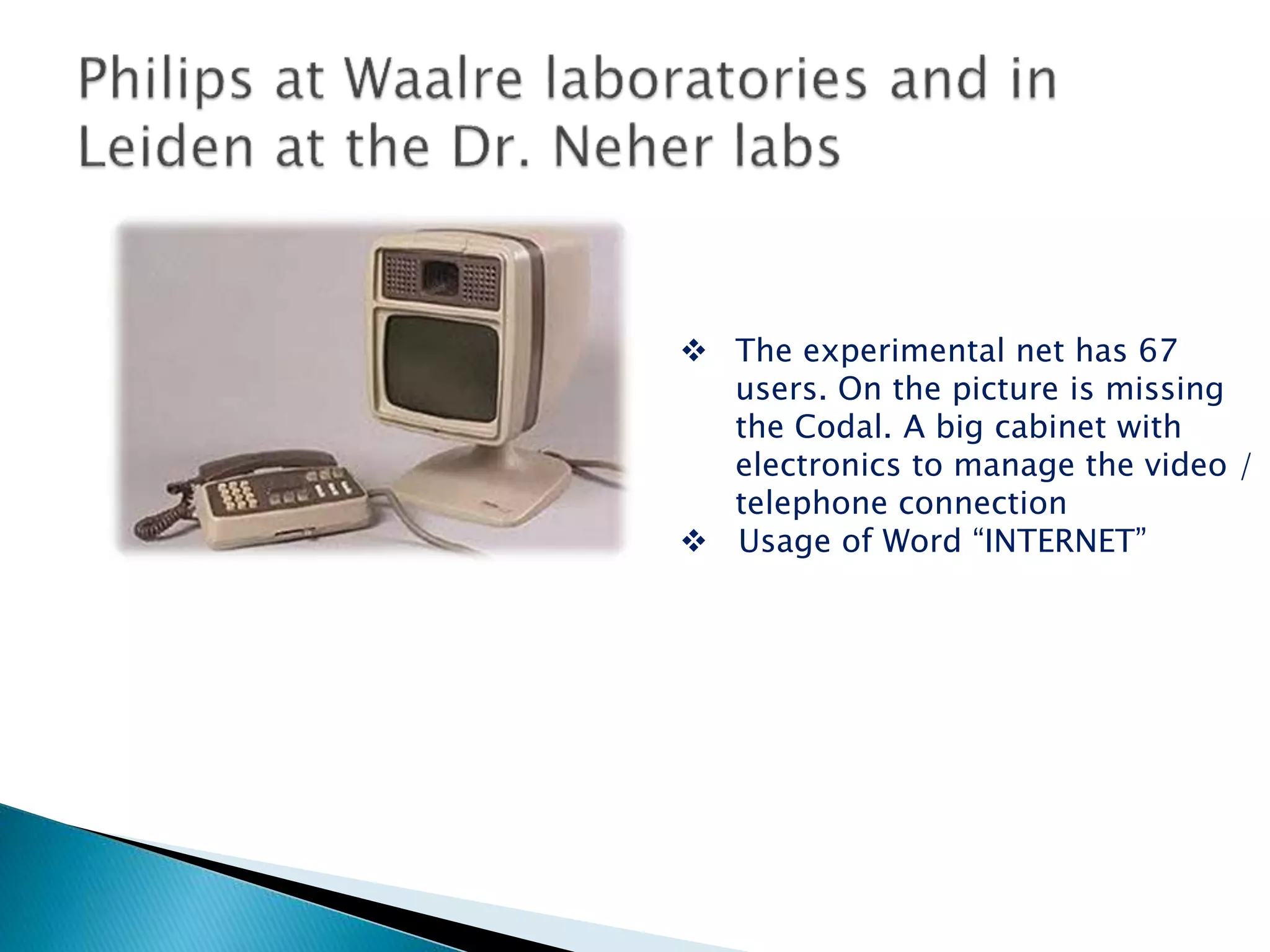 Philips at Waalre laboratories and in Leiden at the Dr. Neher labs

❖ The experimental net has 67 users. On the picture is missing the Codal. A big cabinet with electronics to manage the video / telephone connection
❖ Usage of Word “INTERNET”